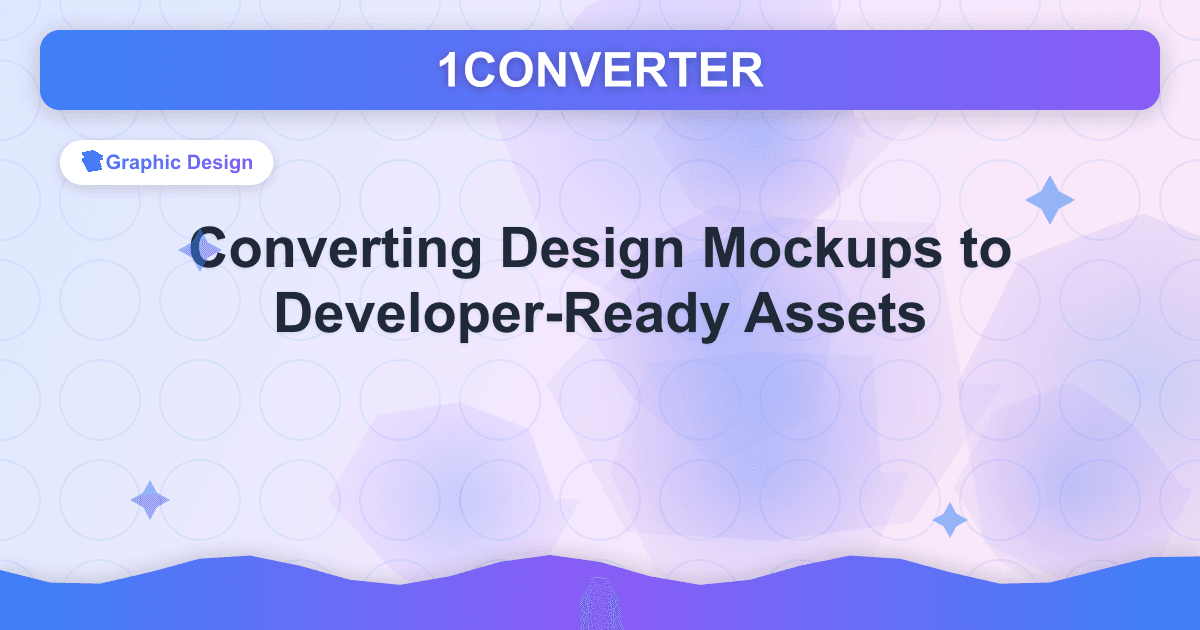 1CONVERTER

Graphic Design

Converting Design Mockups to Developer-Ready Assets